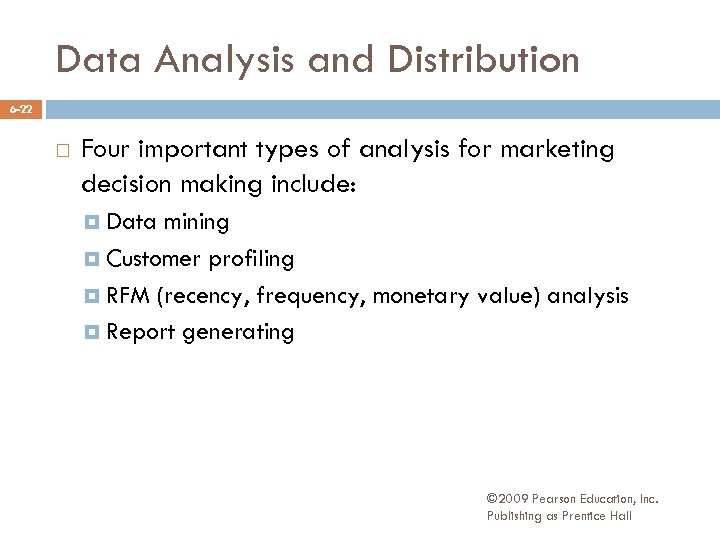 Data Analysis and Distribution

6-22

Four important types of analysis for marketing decision making include:

Data mining

Customer profiling

RFM (recency, frequency, monetary value) analysis

Report generating

©2009 Pearson Education, Inc.
Publishing as Prentice Hall